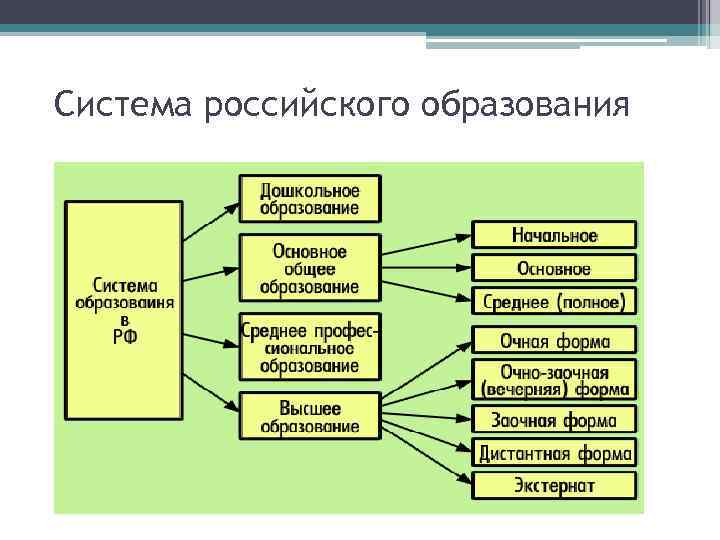 Система российского образования

Система образоваиня в РФ

Дошкольное образование

Основное общее образование

Среднее профессиональное образование

Высшее образование

Начальное

Основное

Среднее (полное)

Очная форма

Очно-заочная (вечерняя) форма

Заочная форма

Дистантная форма

Экстернат